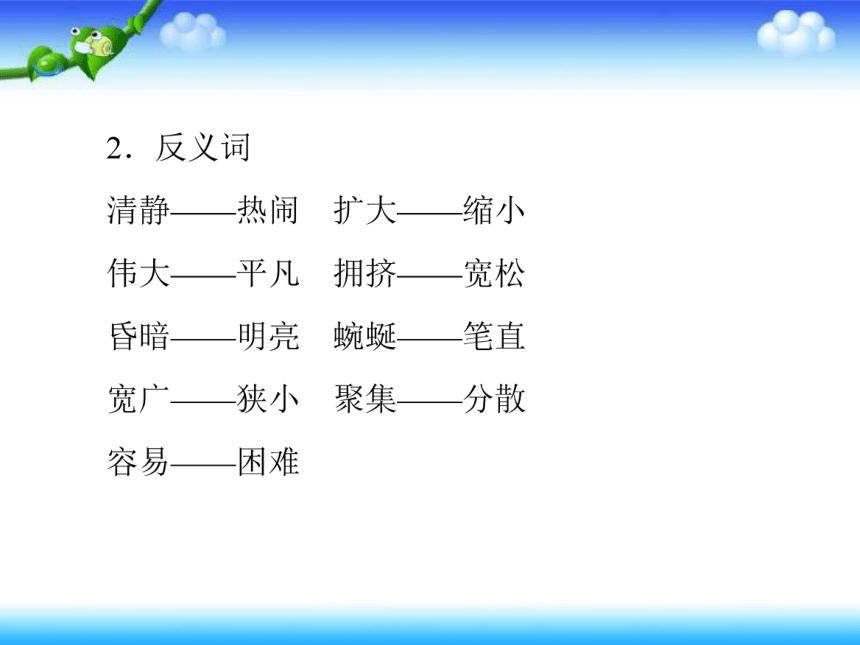 2．反义词

清静——热闹　扩大——缩小

伟大——平凡　拥挤——宽松

昏暗——明亮　蜿蜒——笔直

宽广——狭小　聚集——分散

容易——困难